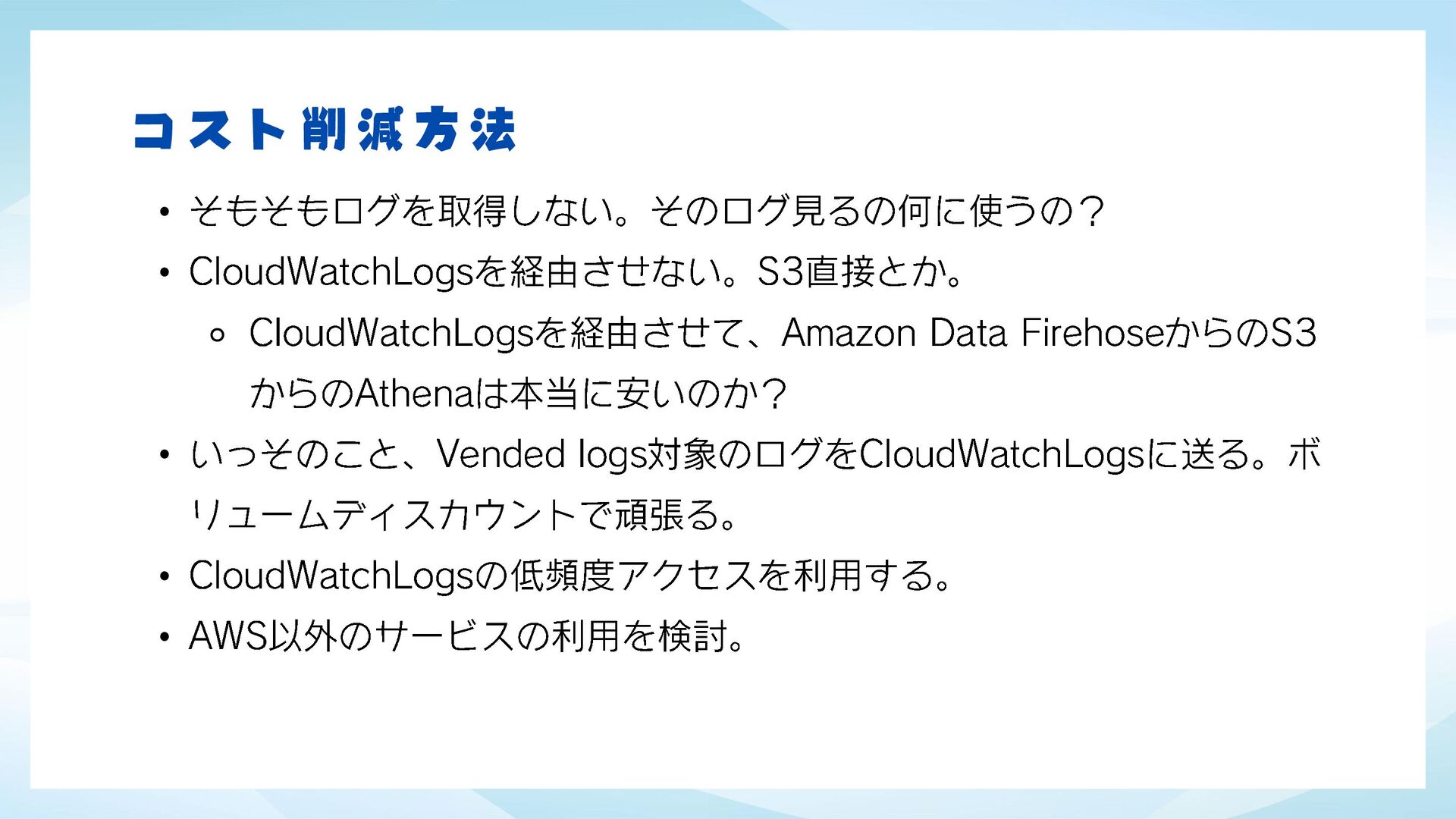 コスト削減方法

• そもそもログを取得しない。そのログ見るの何に使うの？

• CloudWatchLogsを経由させない。S3直接とか。

◦ CloudWatchLogsを経由させて、Amazon Data FirehoseからのS3からのAthenaは本当に安いのか？

• いっそのこと、Vended logs対象のログをCloudWatchLogsに送る。ボリュームディスカウントで頑張る。

• CloudWatchLogsの低頻度アクセスを利用する。

• AWS以外のサービスの利用を検討。